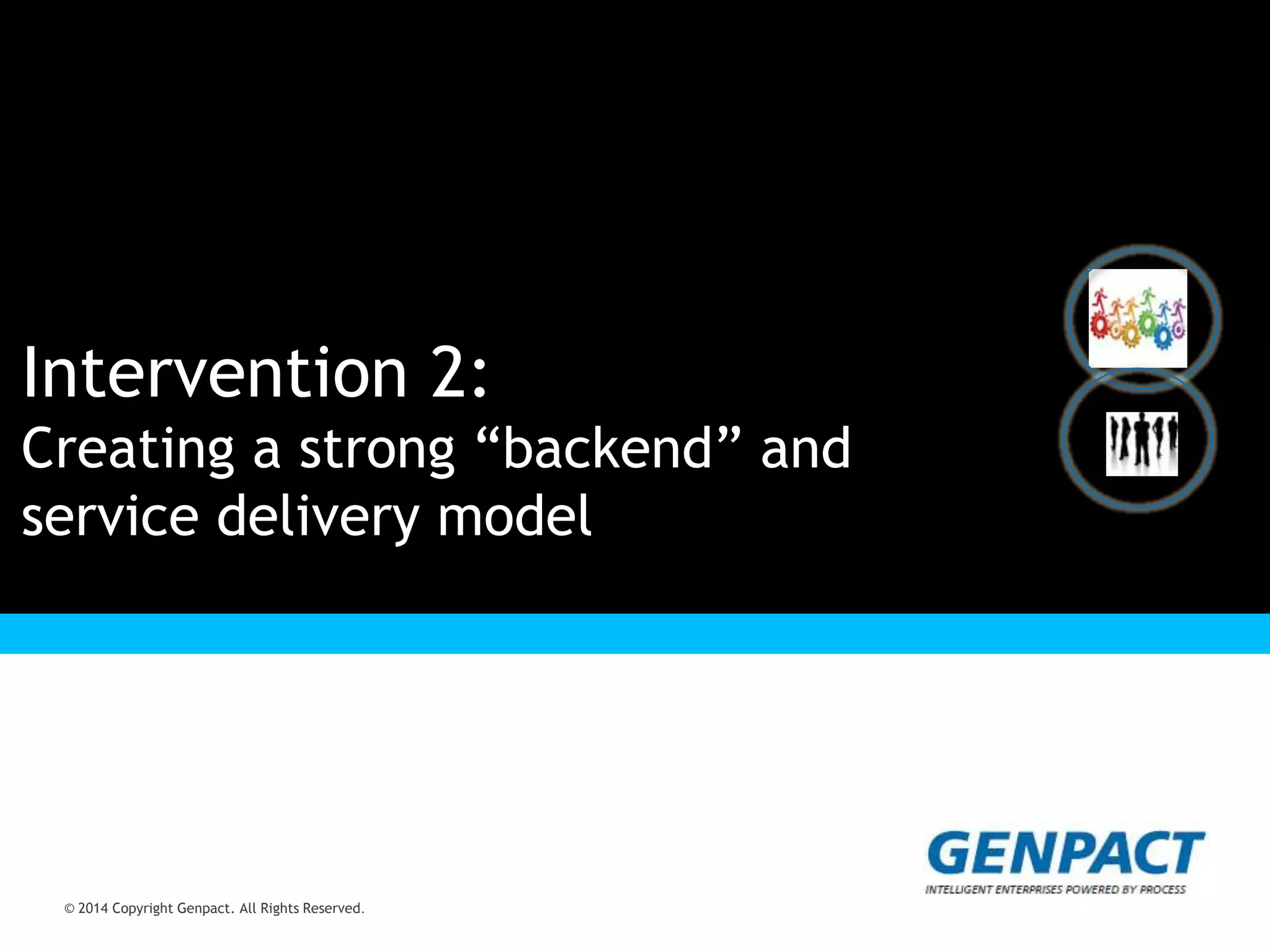 Intervention 2:
Creating a strong “backend” and service delivery model

GENPACT
INTELLIGENT ENTERPRISES POWERED BY PROCESS

© 2014 Copyright Genpact. All Rights Reserved.